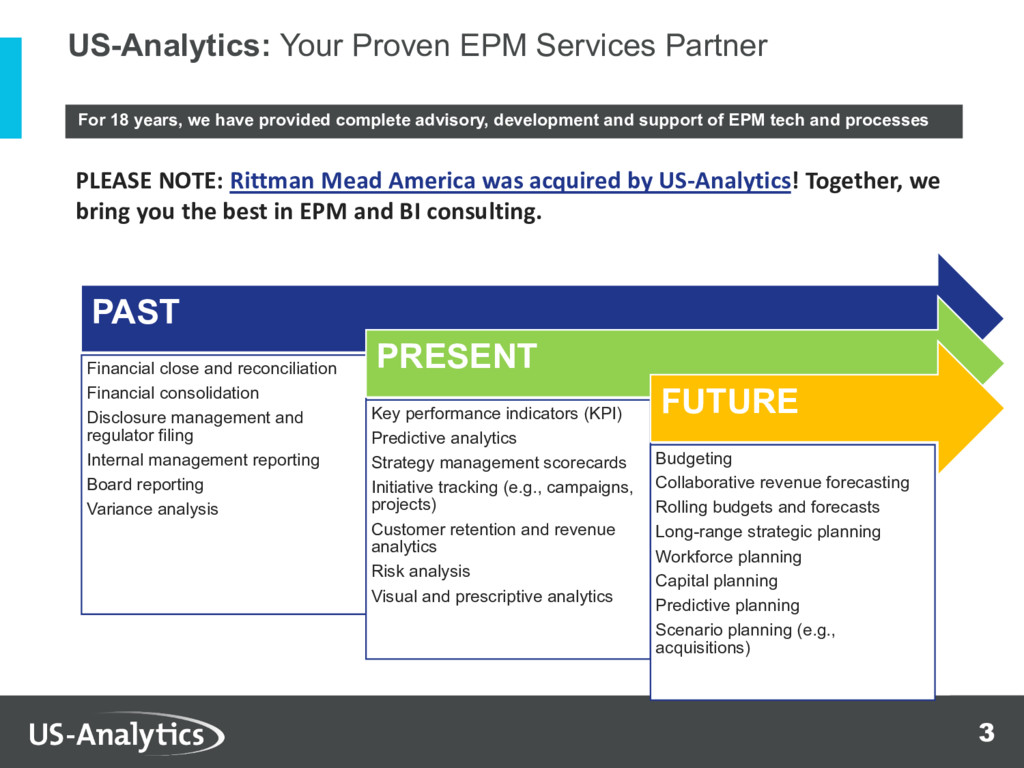 US-Analytics: Your Proven EPM Services Partner

For 18 years, we have provided complete advisory, development and support of EPM tech and processes

PLEASE NOTE: Rittman Mead America was acquired by US-Analytics! Together, we bring you the best in EPM and BI consulting.

PAST

Financial close and reconciliation
Financial consolidation
Disclosure management and regulator filing
Internal management reporting
Board reporting
Variance analysis

PRESENT

Key performance indicators (KPI)
Predictive analytics
Strategy management scorecards
Initiative tracking (e.g., campaigns, projects)
Customer retention and revenue analytics
Risk analysis
Visual and prescriptive analytics

FUTURE

Budgeting
Collaborative revenue forecasting
Rolling budgets and forecasts
Long-range strategic planning
Workforce planning
Capital planning
Predictive planning
Scenario planning (e.g., acquisitions)

US-Analytics

3